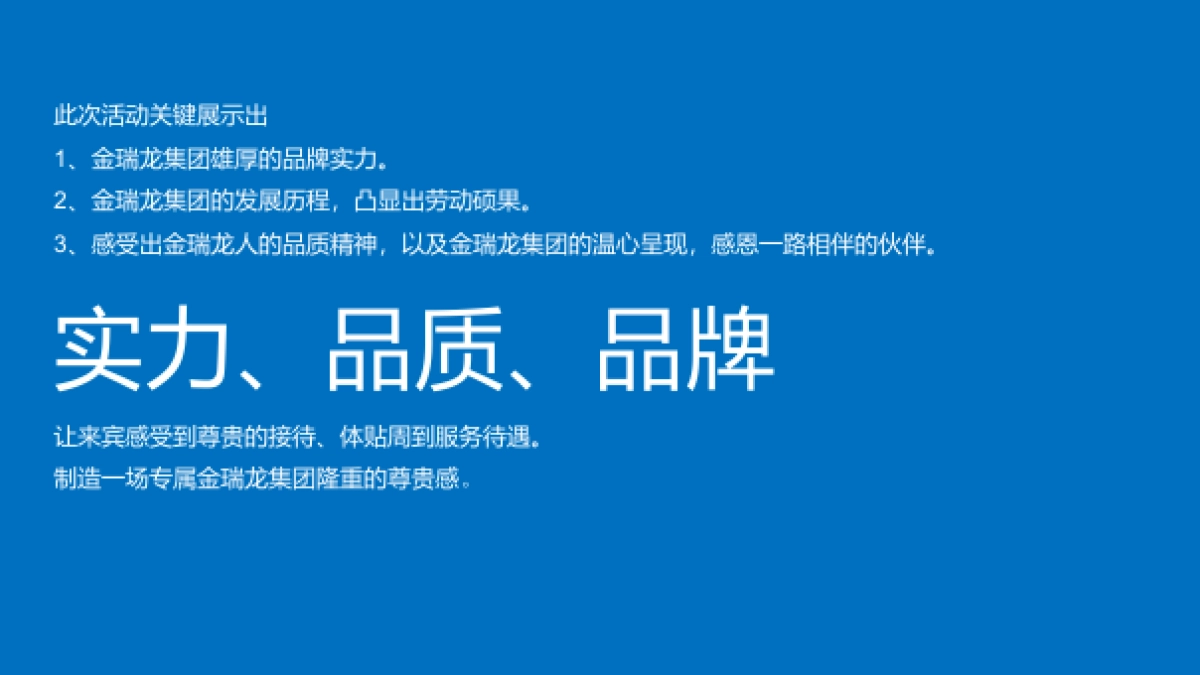 此次活动关键展示出
1、金瑞龙集团雄厚的品牌实力。
2、金瑞龙集团的发展历程，凸显出劳动硕果。
3、感受出金瑞龙人的品质精神，以及金瑞龙集团的温心呈现，感恩一路相伴的伙伴。

实力、品质、品牌

让来宾感受到尊贵的接待、体贴周到服务待遇。
制造一场专属金瑞龙集团隆重的尊贵感。